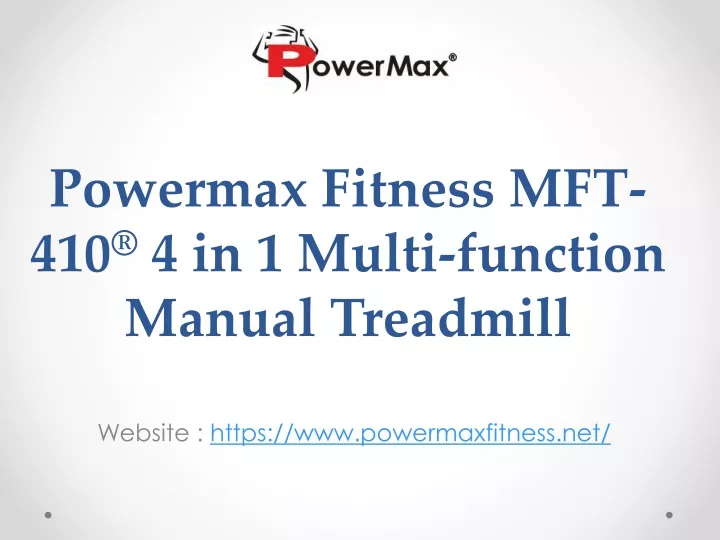 PowerMax®

Powermax Fitness MFT-410® 4 in 1 Multi-function Manual Treadmill

Website : https://www.powermaxfitness.net/